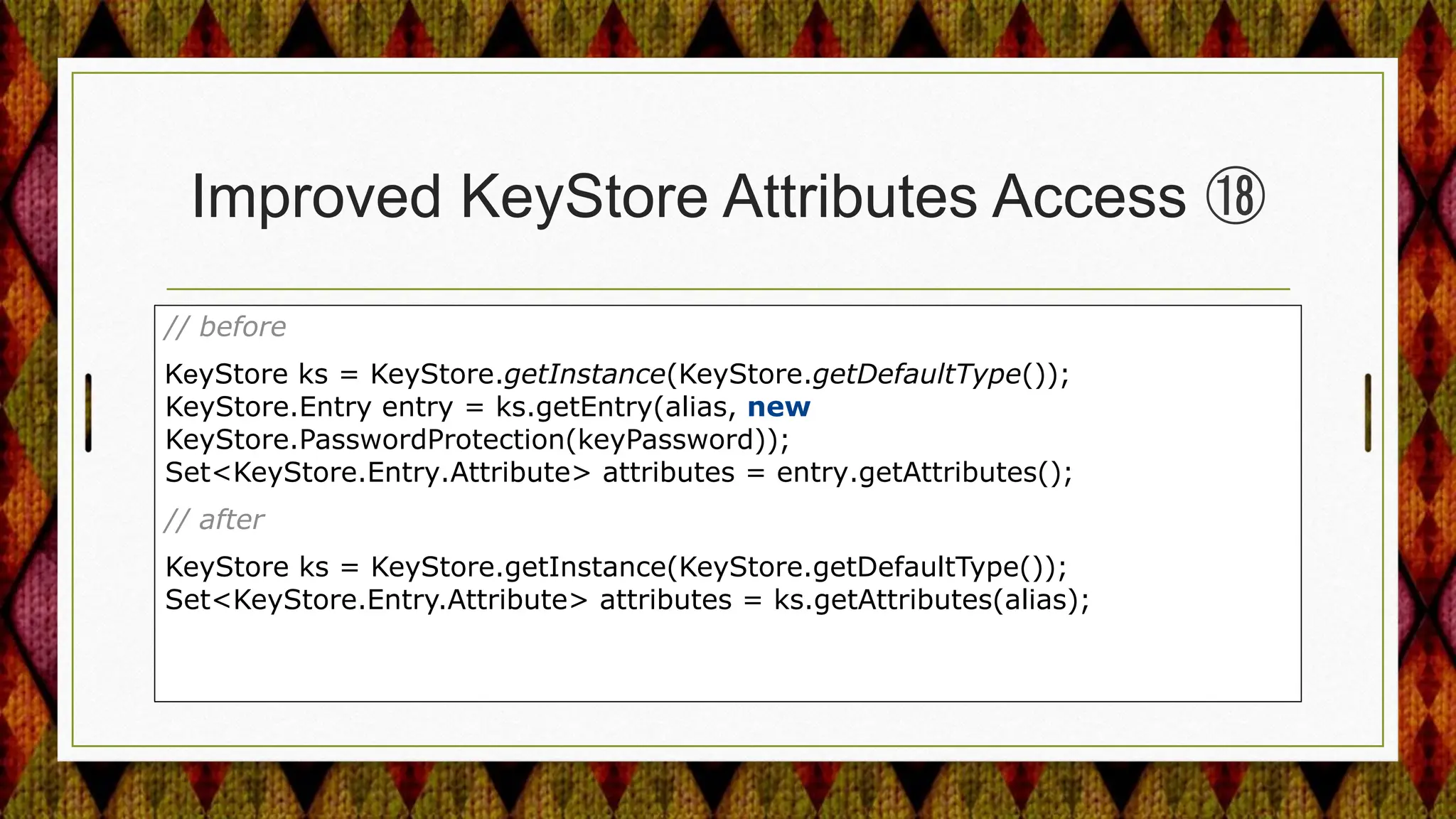 Improved KeyStore Attributes Access ⑱

// before

KeyStore ks = KeyStore.getInstance(KeyStore.getDefaultType());
KeyStore.Entry entry = ks.getEntry(alias, new
KeyStore.PasswordProtection(keyPassword));
Set<KeyStore.Entry.Attribute> attributes = entry.getAttributes();

// after

KeyStore ks = KeyStore.getInstance(KeyStore.getDefaultType());
Set<KeyStore.Entry.Attribute> attributes = ks.getAttributes(alias);